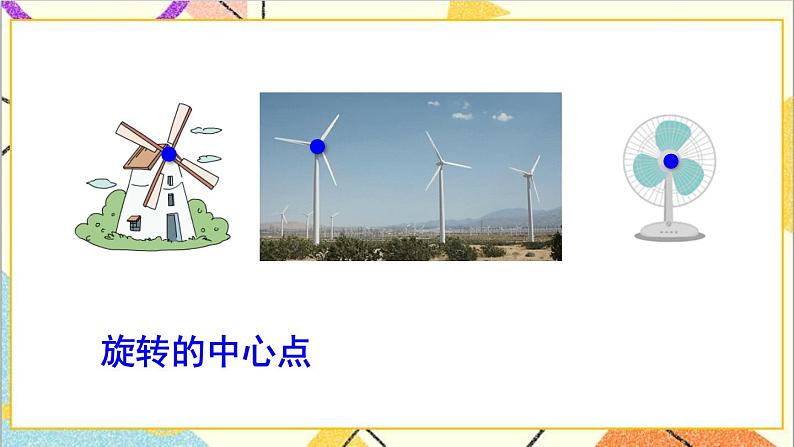 旋转的中心点